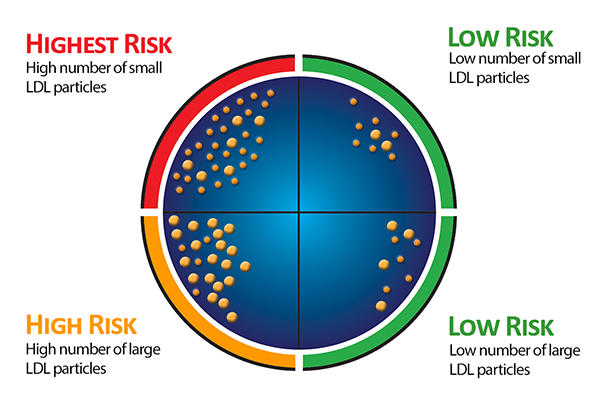 HIGHEST RISK
High number of small LDL particles

LOW RISK
Low number of small LDL particles

HIGH RISK
High number of large LDL particles

LOW RISK
Low number of large LDL particles